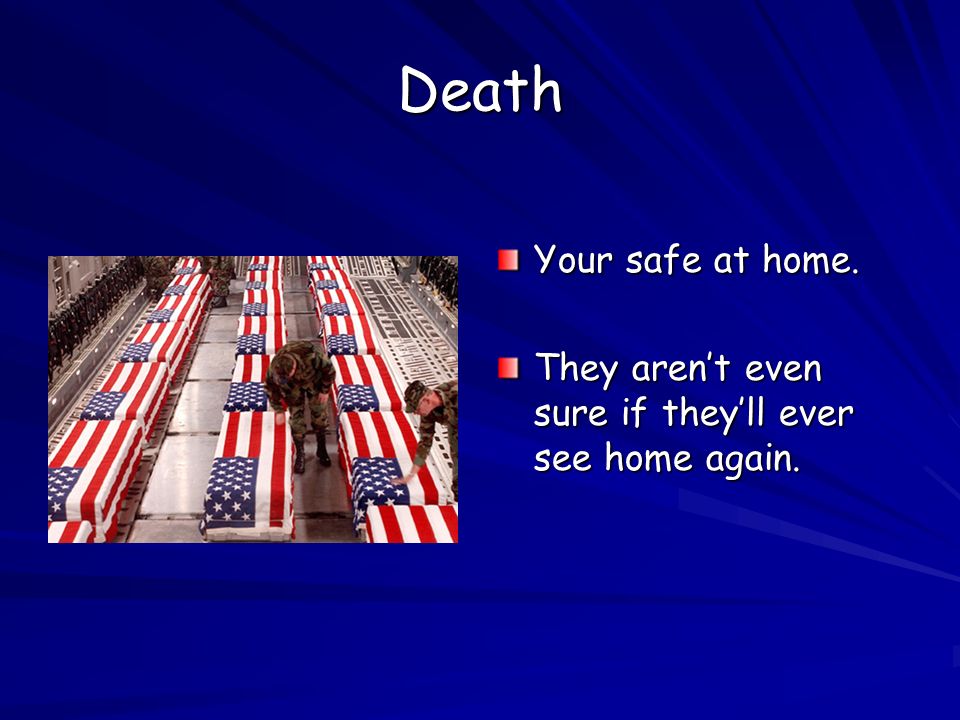 Death

Your safe at home.

They aren't even sure if they'll ever see home again.